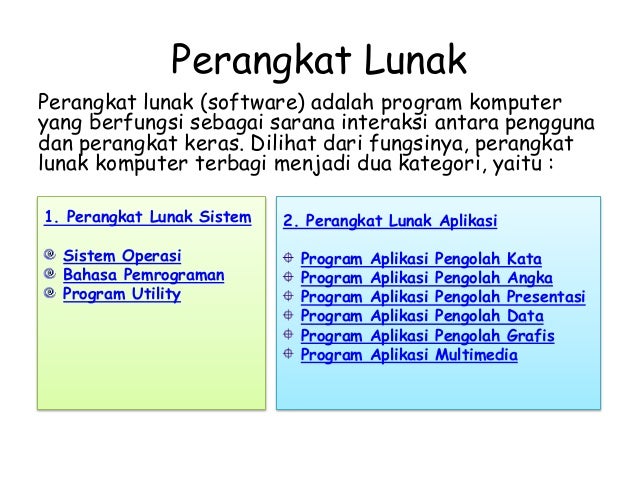 Perangkat Lunak

Perangkat lunak (software) adalah program komputer yang berfungsi sebagai sarana interaksi antara pengguna dan perangkat keras. Dilihat dari fungsinya, perangkat lunak komputer terbagi menjadi dua kategori, yaitu :

1. Perangkat Lunak Sistem

Sistem Operasi
Bahasa Pemrograman
Program Utility

2. Perangkat Lunak Aplikasi

Program Aplikasi Pengolah Kata
Program Aplikasi Pengolah Angka
Program Aplikasi Pengolah Presentasi
Program Aplikasi Pengolah Data
Program Aplikasi Pengolah Grafis
Program Aplikasi Multimedia